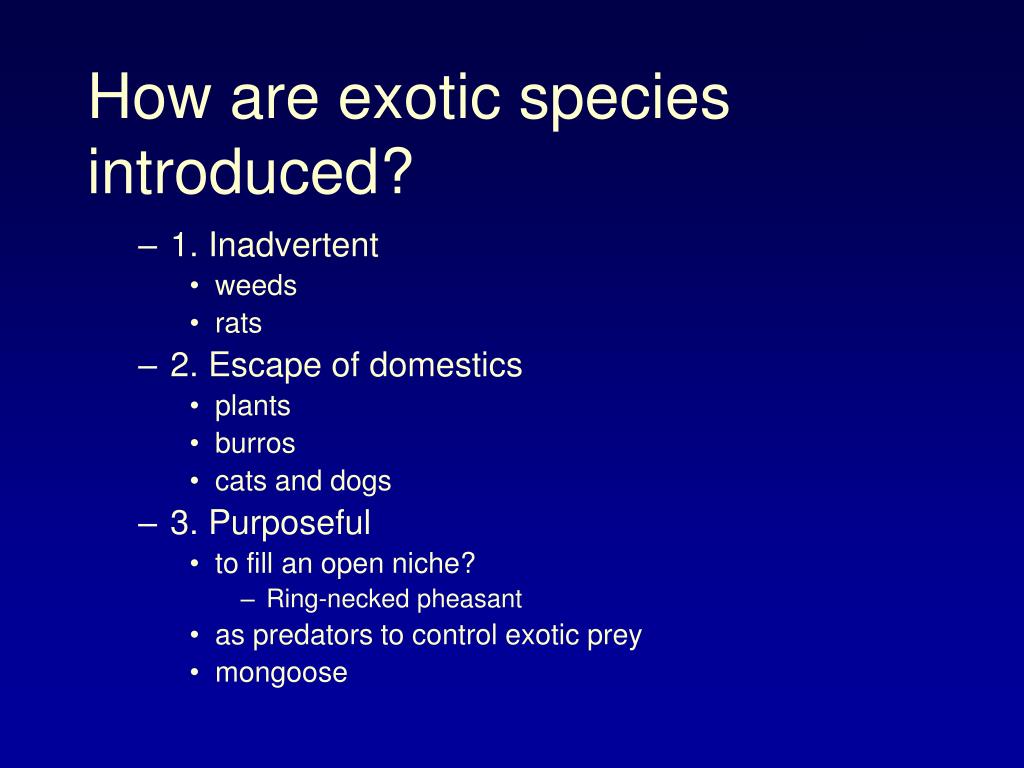 How are exotic species introduced?

– 1. Inadvertent
• weeds
• rats
– 2. Escape of domestics
• plants
• burros
• cats and dogs
– 3. Purposeful
• to fill an open niche?
– Ring-necked pheasant
• as predators to control exotic prey
• mongoose